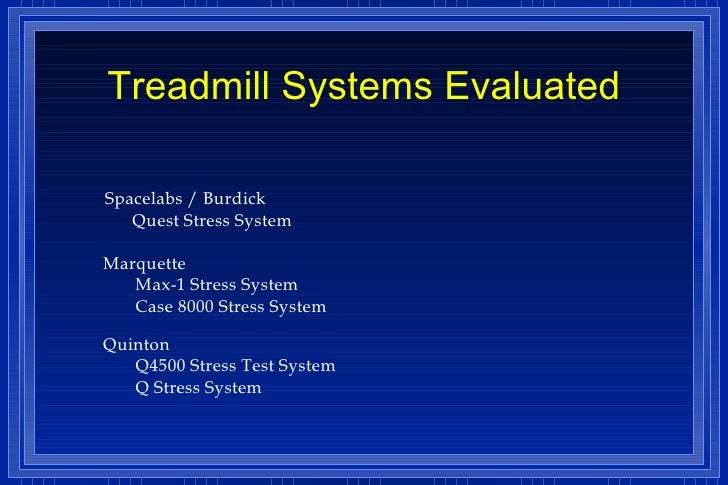 Treadmill Systems Evaluated

Spacelabs / Burdick
Quest Stress System

Marquette
Max-1 Stress System
Case 8000 Stress System

Quinton
Q4500 Stress Test System
Q Stress System